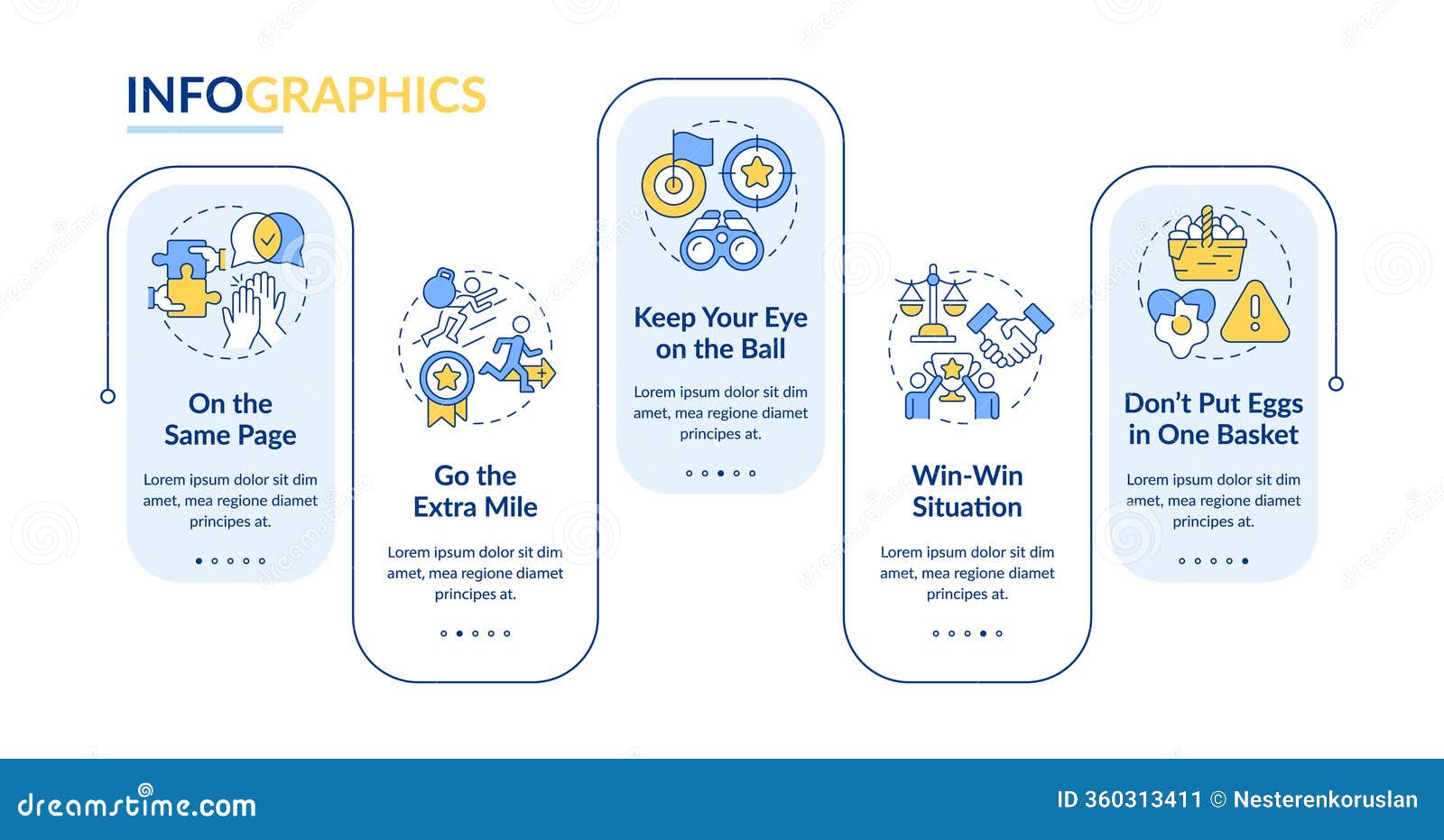 INFOGRAPHICS

On the Same Page

Lorem ipsum dolor sit dim amet, mea regione diamet principes at.

Go the Extra Mile

Lorem ipsum dolor sit dim amet, mea regione diamet principes at.

Keep Your Eye on the Ball

Lorem ipsum dolor sit dim amet, mea regione diamet principes at.

Win-Win Situation

Lorem ipsum dolor sit dim amet, mea regione diamet principes at.

Don't Put Eggs in One Basket

Lorem ipsum dolor sit dim amet, mea regione diamet principes at.

dreamstime.com

ID 360313411 © Nesterenkoruslan